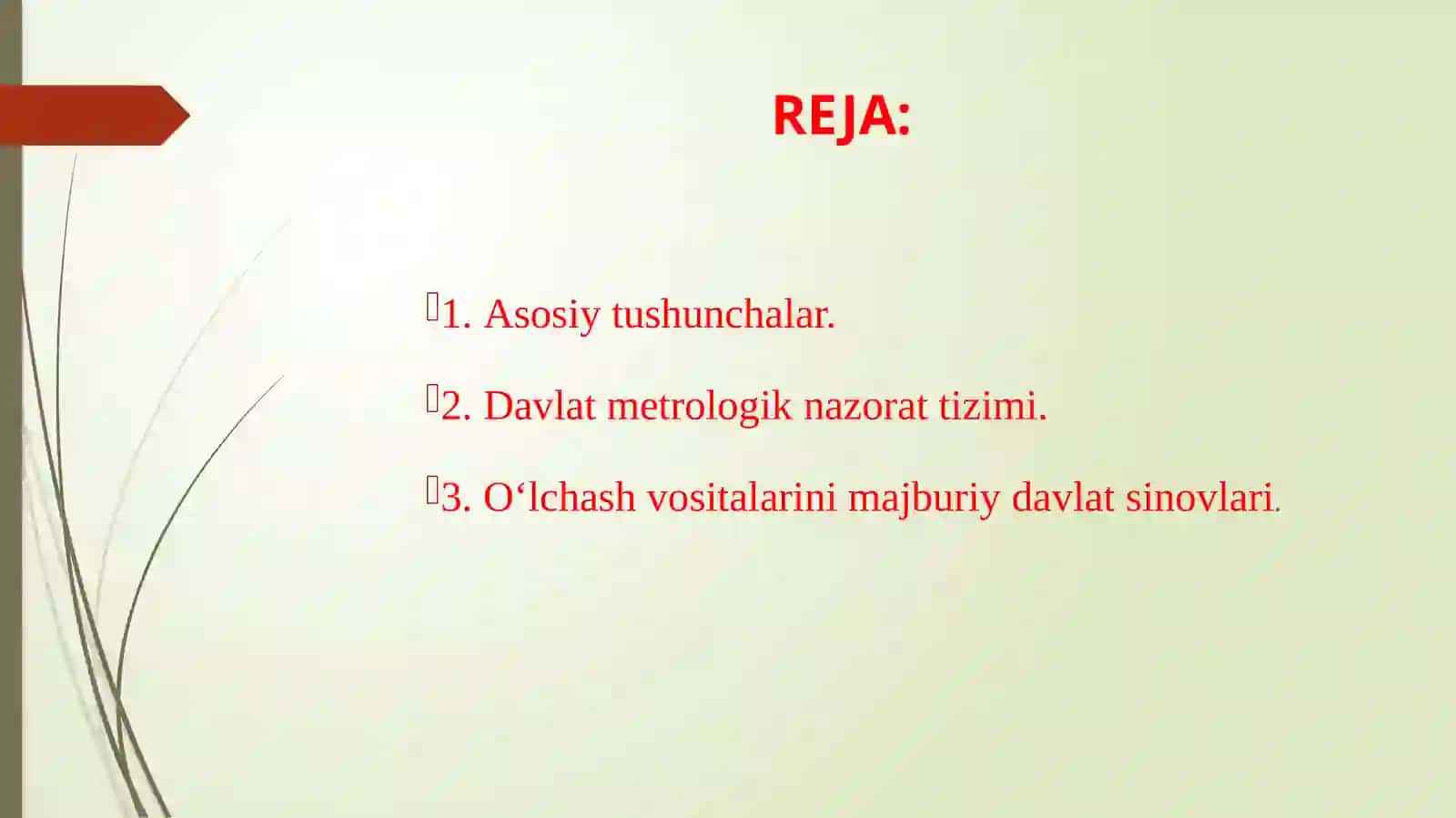 REJA:

1. Asosiy tushunchalar.

2. Davlat metrologik nazorat tizimi.

3. O‘lchash vositalarini majburiy davlat sinovlari.